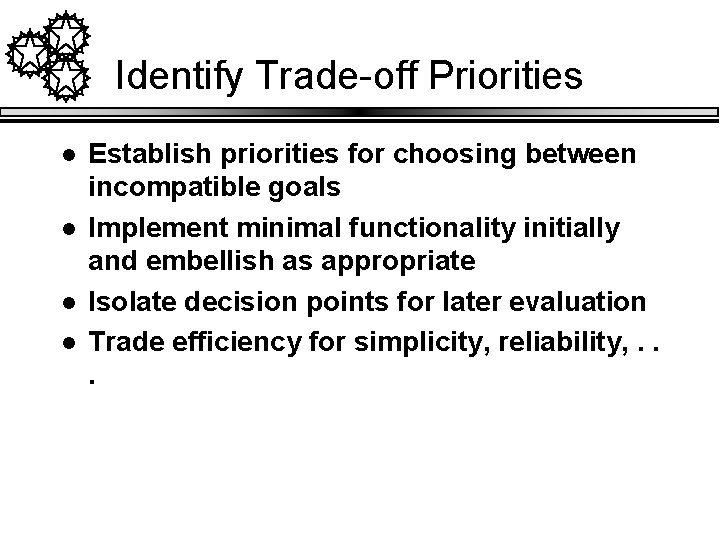 Identify Trade-off Priorities

- Establish priorities for choosing between incompatible goals
- Implement minimal functionality initially and embellish as appropriate
- Isolate decision points for later evaluation
- Trade efficiency for simplicity, reliability, . . .